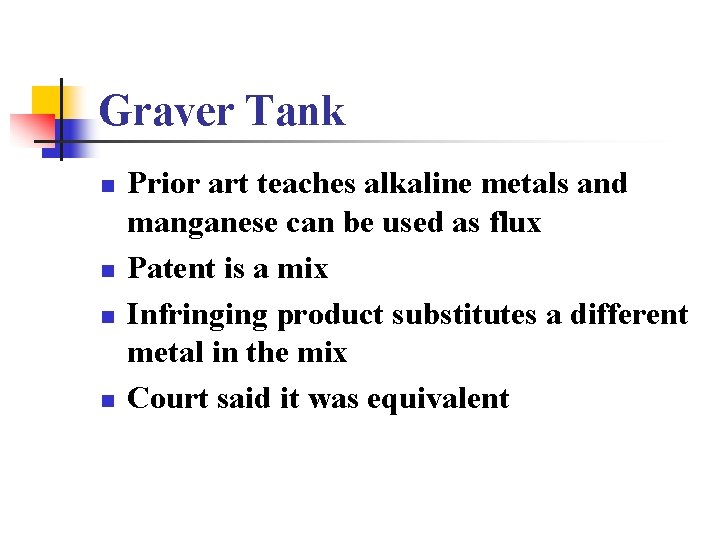 Graver Tank

- Prior art teaches alkaline metals and manganese can be used as flux
- Patent is a mix
- Infringing product substitutes a different metal in the mix
- Court said it was equivalent